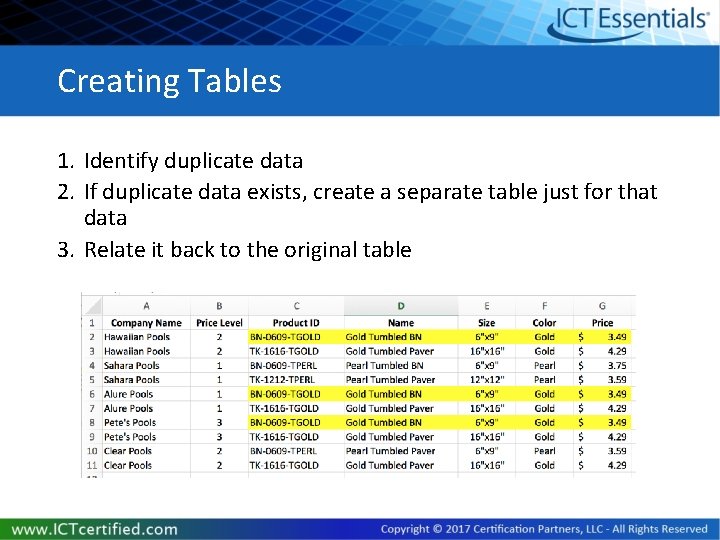 ICT Essentials®

Creating Tables

1. Identify duplicate data
2. If duplicate data exists, create a separate table just for that data
3. Relate it back to the original table

| | A | B | C | D | E | F | G |
|---|---|---|---|---|---|---|---|
| 1 | Company Name | Price Level | Product ID | Name | Size | Color | Price |
| 2 | Hawaiian Pools | 2 | BN-0609-TGOLD | Gold Tumbled BN | 6"x9" | Gold | $ 3.49 |
| 3 | Hawaiian Pools | 2 | TK-1616-TGOLD | Gold Tumbled Paver | 16"x16" | Gold | $ 4.29 |
| 4 | Sahara Pools | 1 | BN-0609-TPERL | Pearl Tumbled BN | 6"x9" | Pearl | $ 3.75 |
| 5 | Sahara Pools | 1 | TK-1212-TPERL | Pearl Tumbled Paver | 12"x12" | Pearl | $ 3.59 |
| 6 | Alure Pools | 1 | BN-0609-TGOLD | Gold Tumbled BN | 6"x9" | Gold | $ 3.49 |
| 7 | Alure Pools | 1 | TK-1616-TGOLD | Gold Tumbled Paver | 16"x16" | Gold | $ 4.29 |
| 8 | Pete's Pools | 3 | BN-0609-TGOLD | Gold Tumbled BN | 6"x9" | Gold | $ 3.49 |
| 9 | Pete's Pools | 3 | TK-1616-TGOLD | Gold Tumbled Paver | 16"x16" | Gold | $ 4.29 |
| 10 | Clear Pools | 2 | BN-0609-TPERL | Pearl Tumbled Paver | 6"x9" | Pearl | $ 3.59 |
| 11 | Clear Pools | 2 | TK-1616-TGOLD | Gold Tumbled Paver | 16"x16" | Gold | $ 4.29 |

www.ICTcertified.com

Copyright © 2017 Certification Partners, LLC - All Rights Reserved